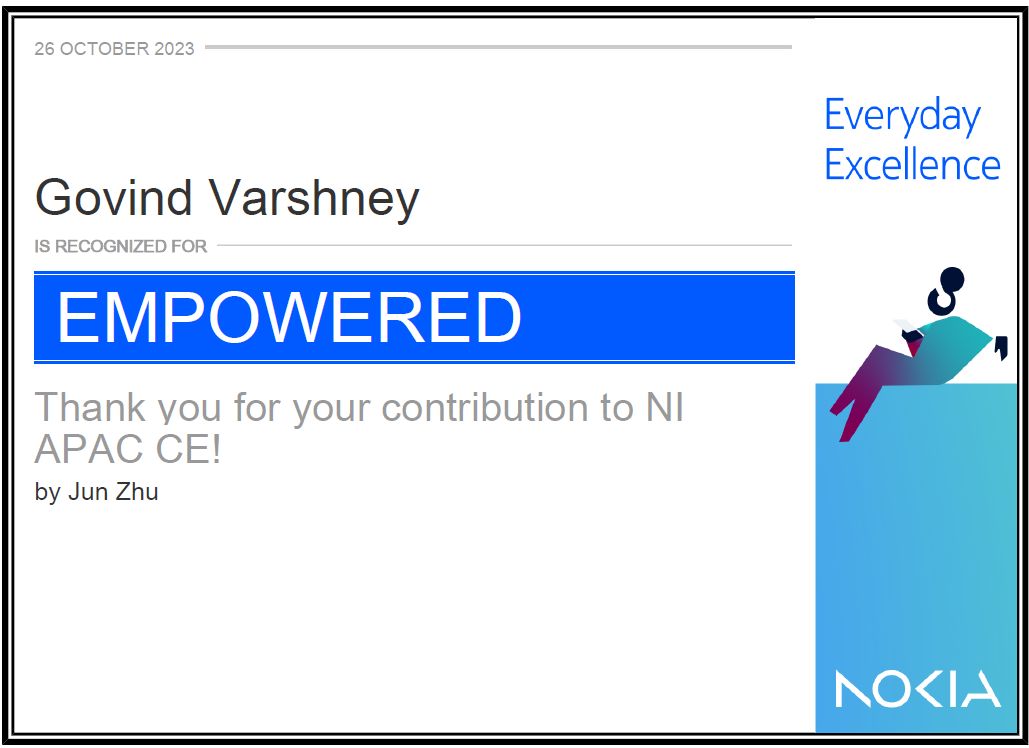 26 OCTOBER 2023

Govind Varshney

IS RECOGNIZED FOR

EMPOWERED

Thank you for your contribution to NI APAC CE!

by Jun Zhu

Everyday Excellence

NOKIA